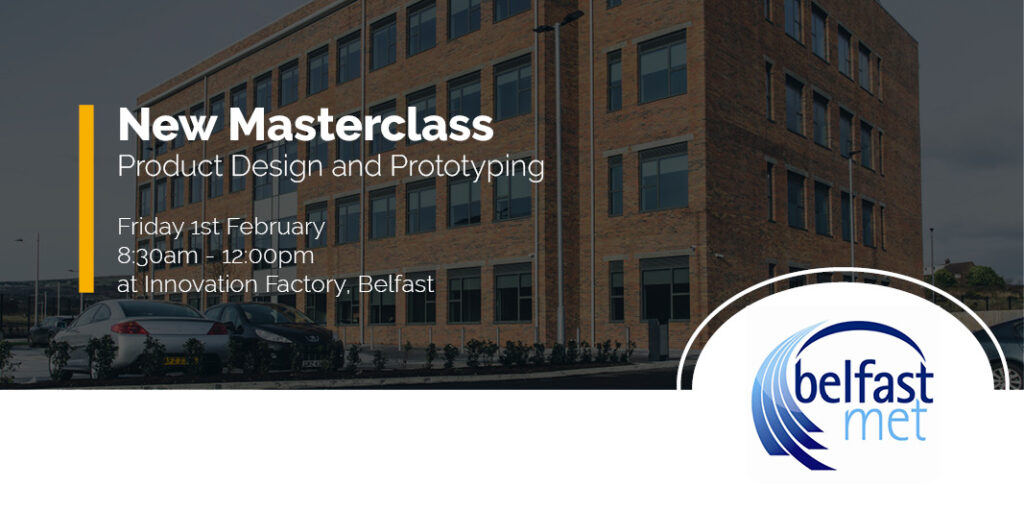 New Masterclass
Product Design and Prototyping

Friday 1st February
8:30am - 12:00pm
at Innovation Factory, Belfast

belfast
met